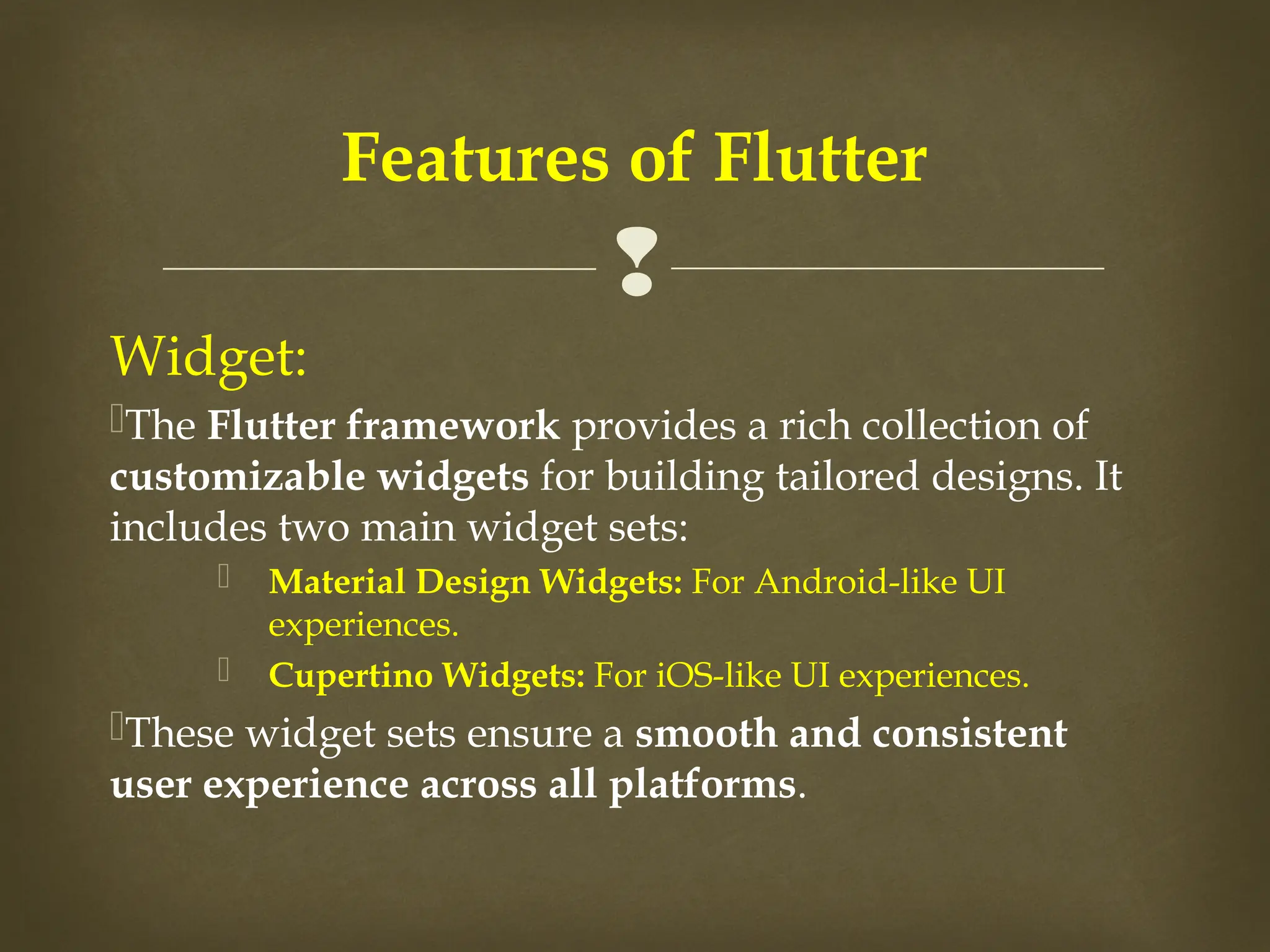 Features of Flutter

Widget:

The Flutter framework provides a rich collection of customizable widgets for building tailored designs. It includes two main widget sets:

Material Design Widgets: For Android-like UI experiences.

Cupertino Widgets: For iOS-like UI experiences.

These widget sets ensure a smooth and consistent user experience across all platforms.